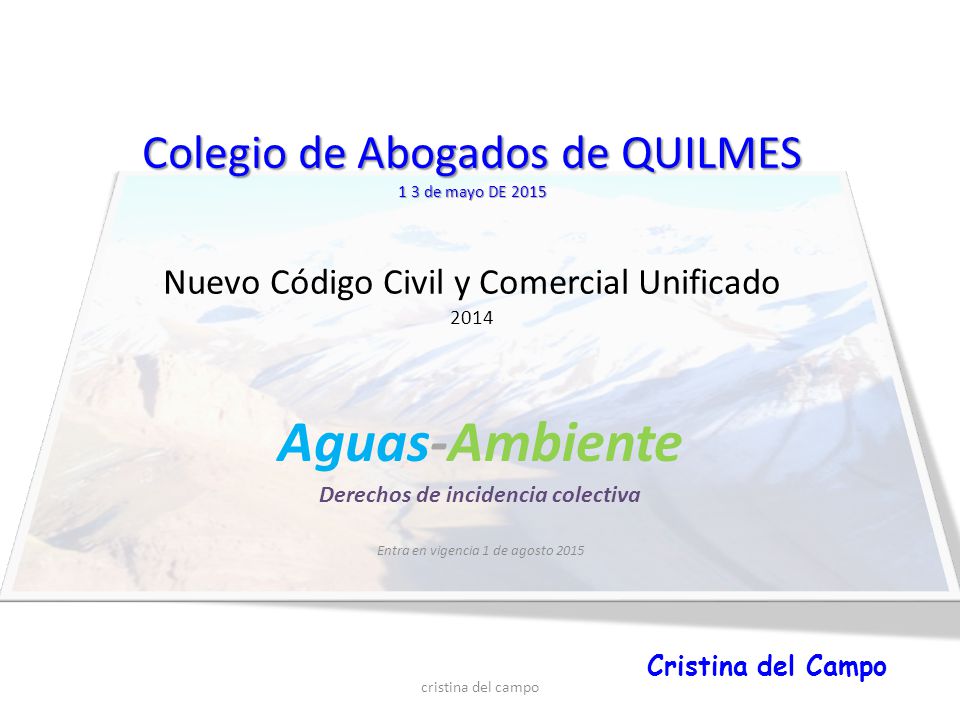 Colegio de Abogados de QUILMES
1 3 de mayo DE 2015

Nuevo Código Civil y Comercial Unificado
2014

Aguas-Ambiente

Derechos de incidencia colectiva

Entra en vigencia 1 de agosto 2015

Cristina del Campo

cristina del campo